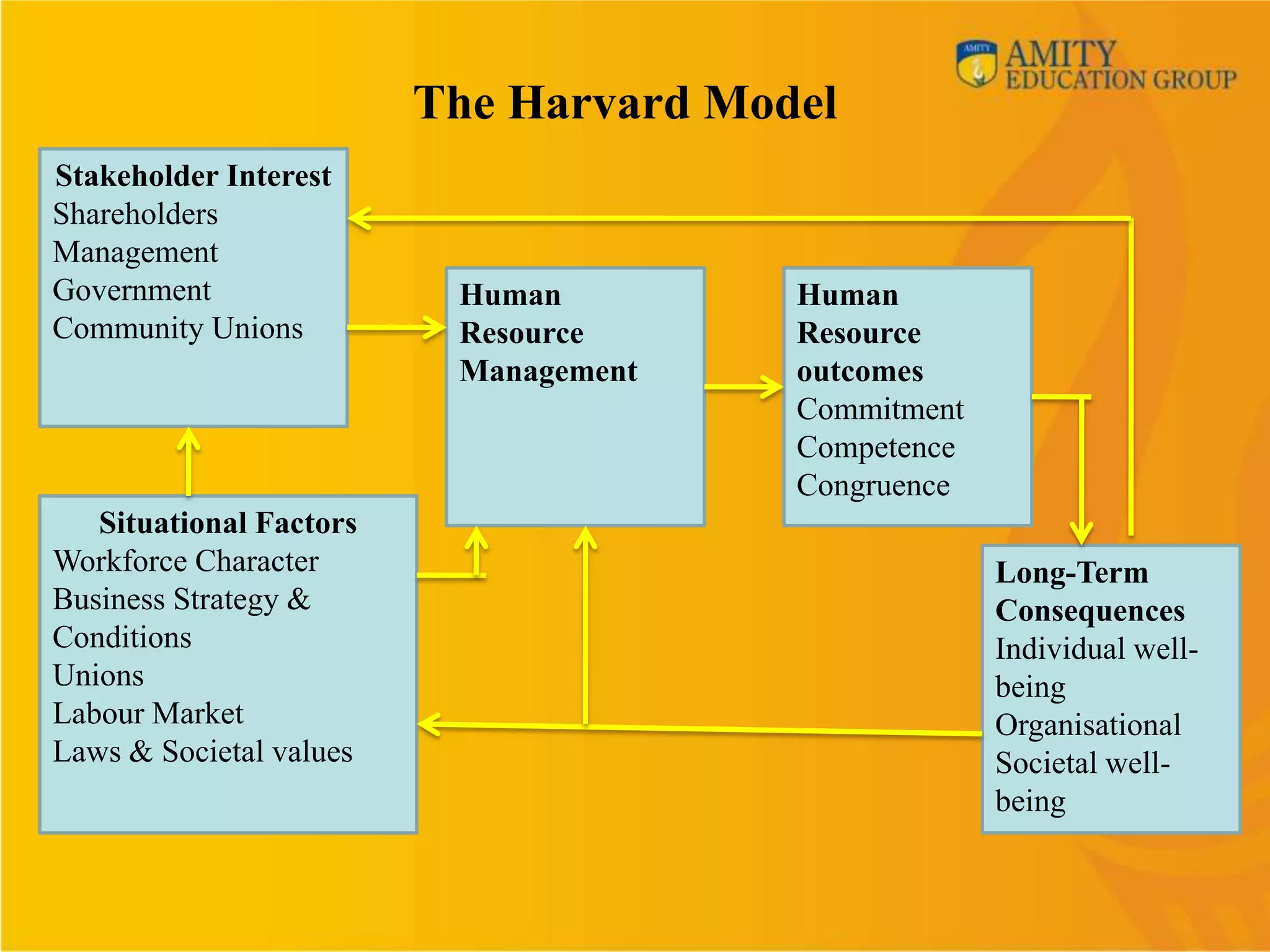 AMITY
AMITY
EDUCATION GROUP

The Harvard Model

Stakeholder Interest
Shareholders
Management
Government
Community Unions

Human Resource Management

Human Resource outcomes
Commitment
Competence
Congruence

Situational Factors
Workforce Character
Business Strategy & Conditions
Unions
Labour Market
Laws & Societal values

Long-Term Consequences
Individual well-being
Organisational
Societal well-being